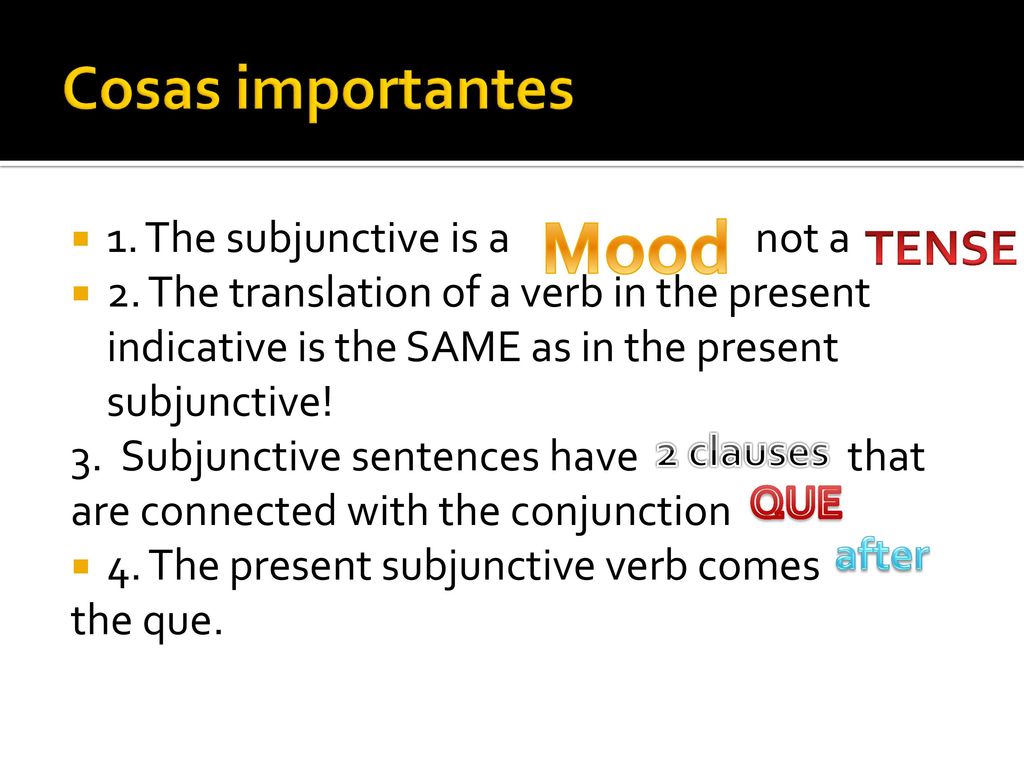 Cosas importantes

1. The subjunctive is a Mood not a TENSE

2. The translation of a verb in the present indicative is the SAME as in the present subjunctive!

3. Subjunctive sentences have 2 clauses that are connected with the conjunction QUE

4. The present subjunctive verb comes after the que.